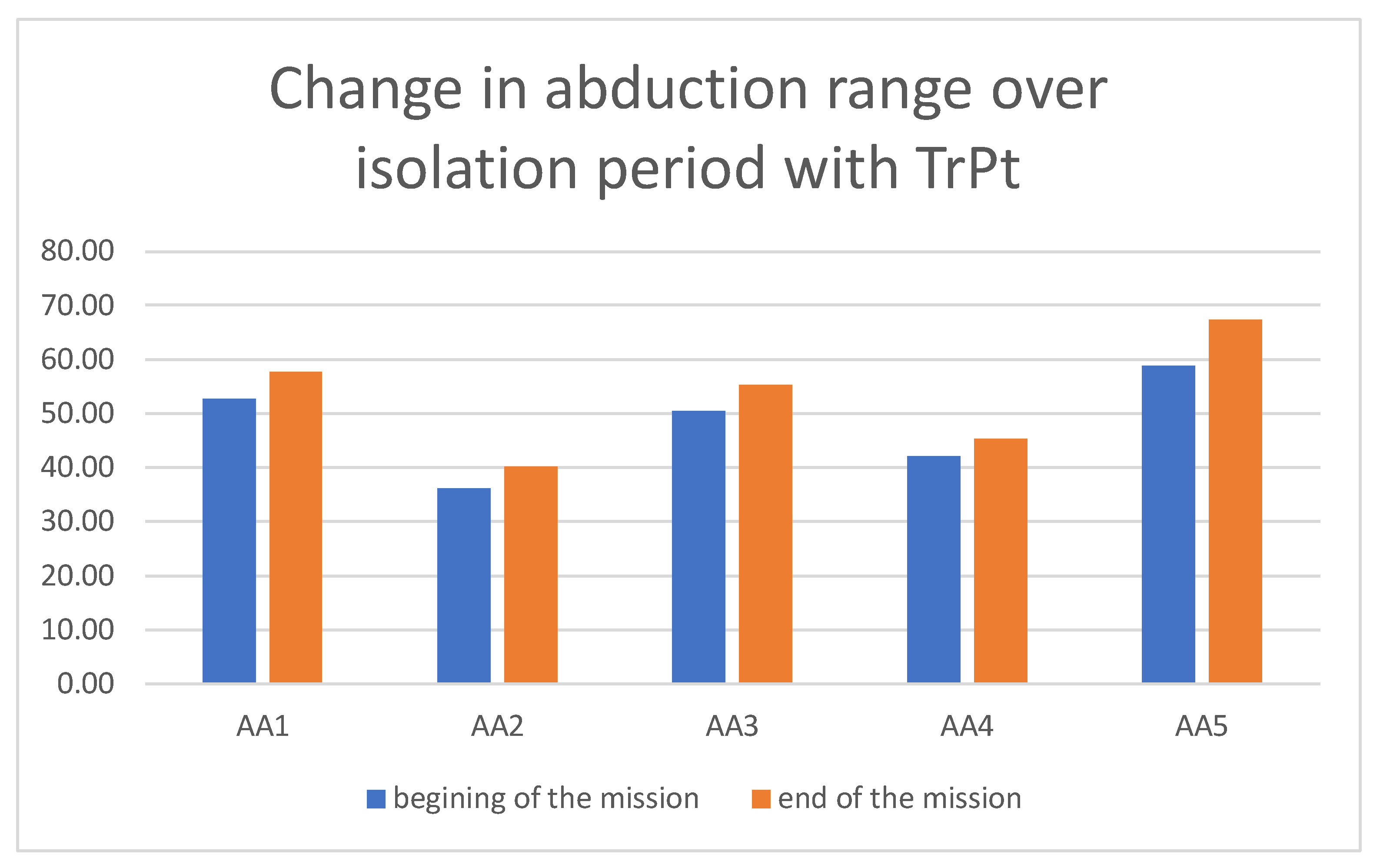 Change in abduction range over isolation period with TrPt

80.00
70.00
60.00
50.00
40.00
30.00
20.00
10.00
0.00

AA1
AA2
AA3
AA4
AA5

begining of the mission
end of the mission